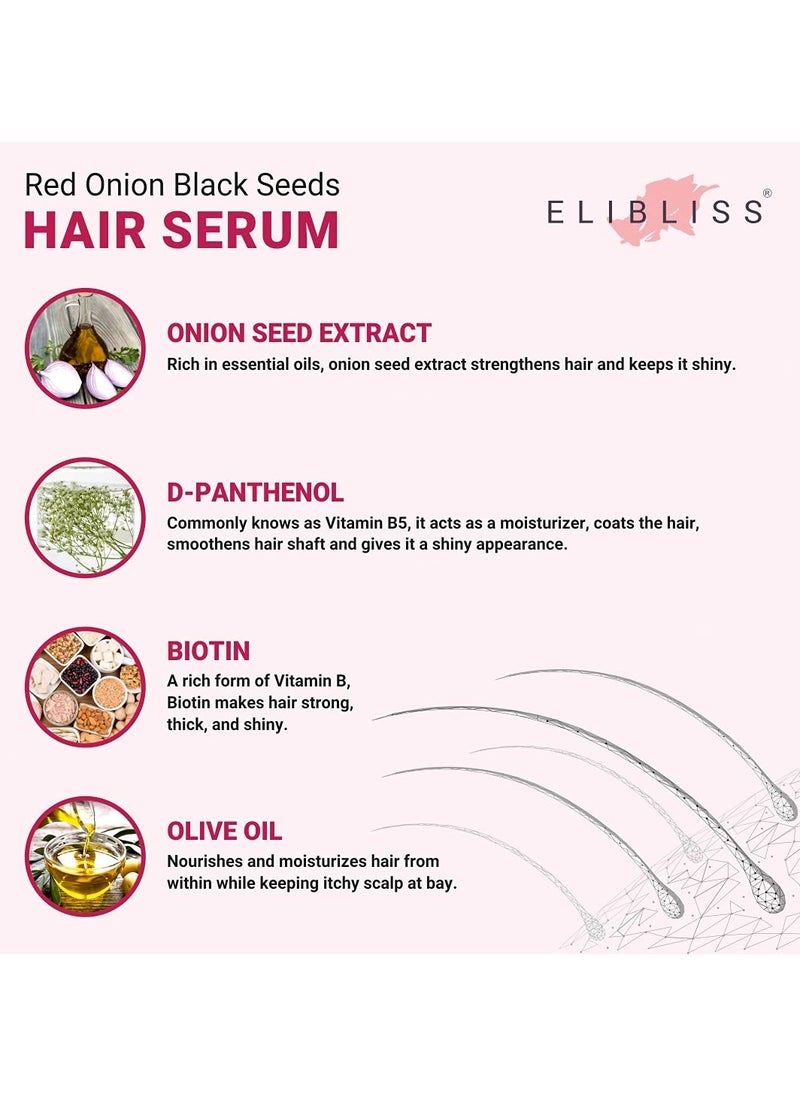 Red Onion Black Seeds
HAIR SERUM

ELIBLISS®

ONION SEED EXTRACT
Rich in essential oils, onion seed extract strengthens hair and keeps it shiny.

D-PANTHENOL
Commonly knows as Vitamin B5, it acts as a moisturizer, coats the hair, smoothens hair shaft and gives it a shiny appearance.

BIOTIN
A rich form of Vitamin B, Biotin makes hair strong, thick, and shiny.

OLIVE OIL
Nourishes and moisturizes hair from within while keeping itchy scalp at bay.